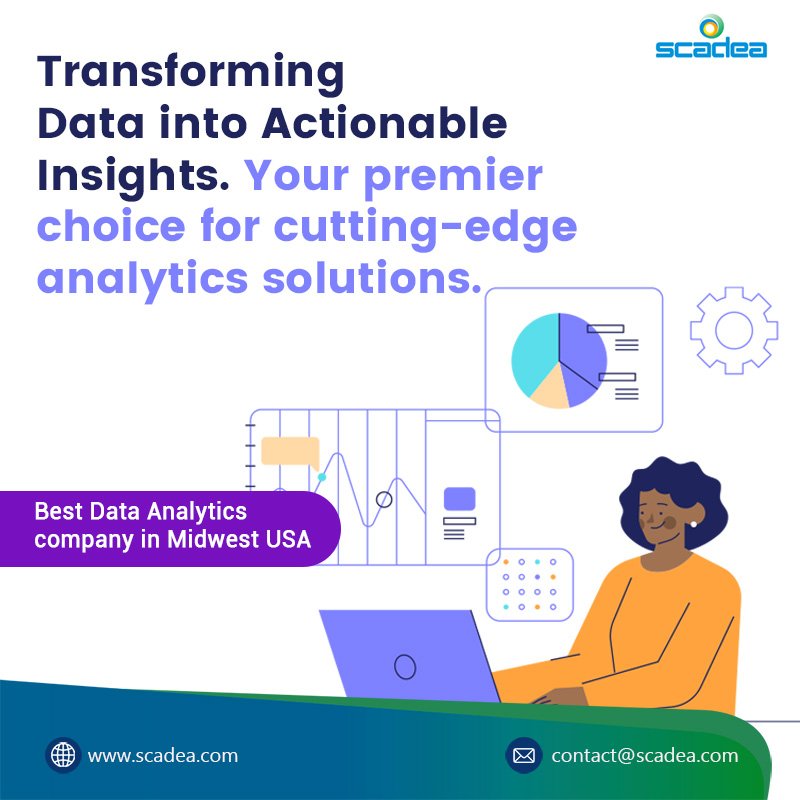 scadea

Transforming Data into Actionable Insights. Your premier choice for cutting-edge analytics solutions.

Best Data Analytics company in Midwest USA

www.scadea.com

contact@scadea.com